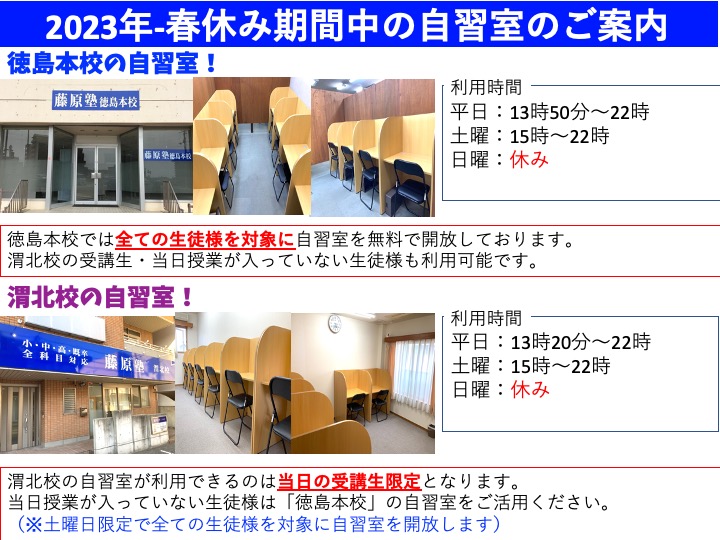 2023年-春休み期間中の自習室のご案内

徳島本校の自習室！

藤原塾 徳島本校

藤原塾 徳島本校

利用時間
平日：13時50分～22時
土曜：15時～22時
日曜：休み

徳島本校では全ての生徒様を対象に自習室を無料で開放しております。
渭北校の受講生・当日授業が入っていない生徒様も利用可能です。

渭北校の自習室！

小・中・高・既卒 全科目対応 藤原塾 渭北校

利用時間
平日：13時20分～22時
土曜：15時～22時
日曜：休み

渭北校の自習室が利用できるのは当日の受講生限定となります。
当日授業が入っていない生徒様は「徳島本校」の自習室をご活用ください。
（※土曜日限定で全ての生徒様を対象に自習室を開放します）